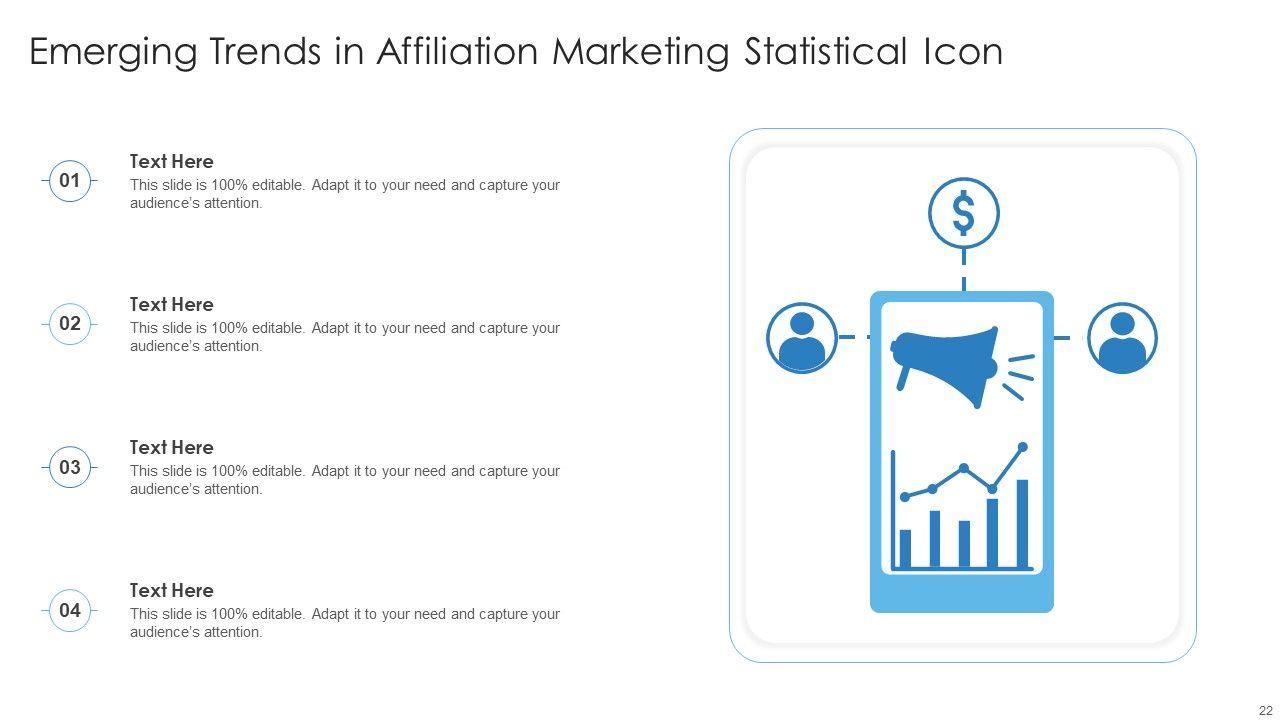 Emerging Trends in Affiliation Marketing Statistical Icon

01
Text Here
This slide is 100% editable. Adapt it to your need and capture your audience's attention.

02
Text Here
This slide is 100% editable. Adapt it to your need and capture your audience's attention.

03
Text Here
This slide is 100% editable. Adapt it to your need and capture your audience's attention.

04
Text Here
This slide is 100% editable. Adapt it to your need and capture your audience's attention.

$

22